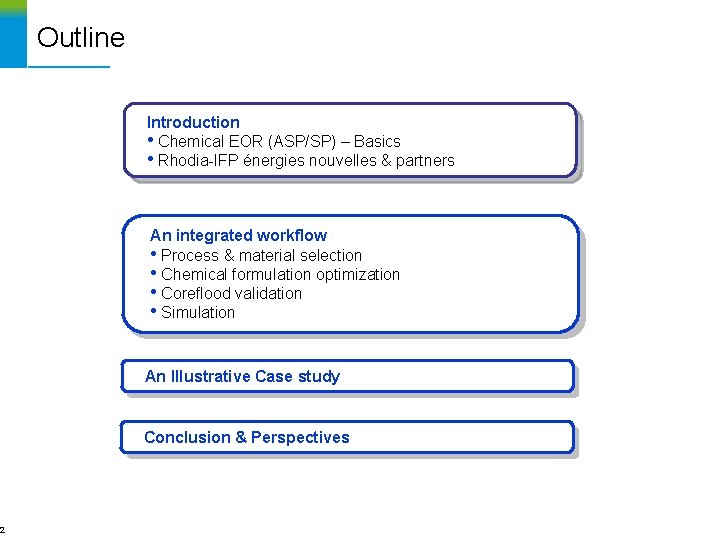 Outline

Introduction
• Chemical EOR (ASP/SP) – Basics
• Rhodia-IFP énergies nouvelles & partners

An integrated workflow
• Process & material selection
• Chemical formulation optimization
• Coreflood validation
• Simulation

An Illustrative Case study

Conclusion & Perspectives

2